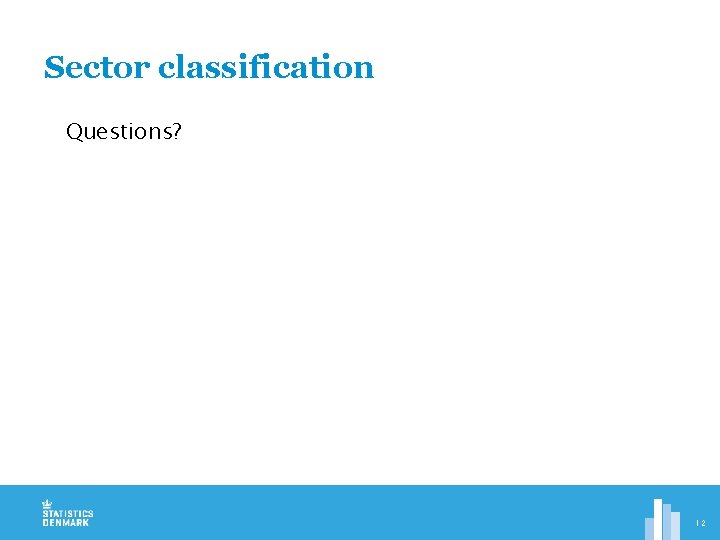 Sector classification

Questions?

STATISTICS DENMARK

12